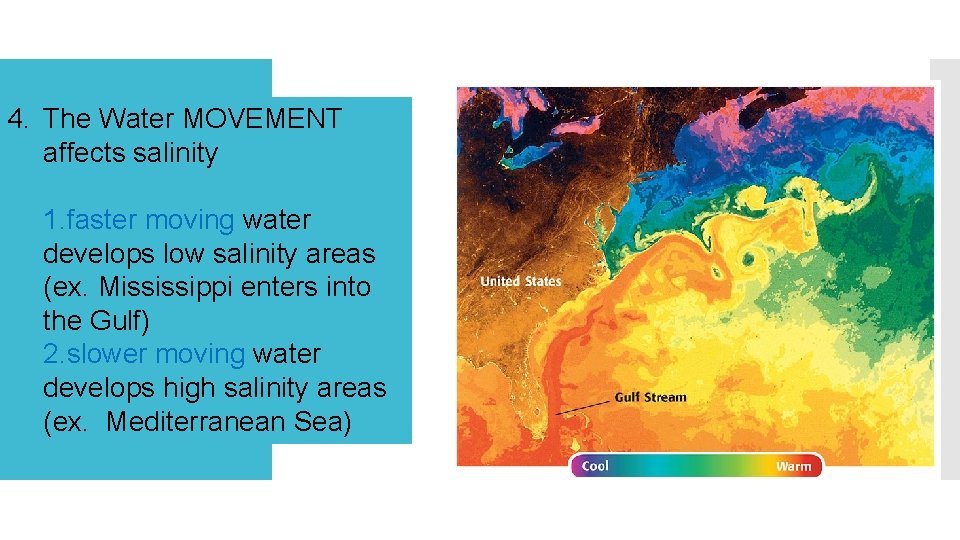 4. The Water MOVEMENT affects salinity

1.faster moving water develops low salinity areas (ex. Mississippi enters into the Gulf)
2.slower moving water develops high salinity areas (ex.  Mediterranean Sea)

United States

Gulf Stream

Cool

Warm